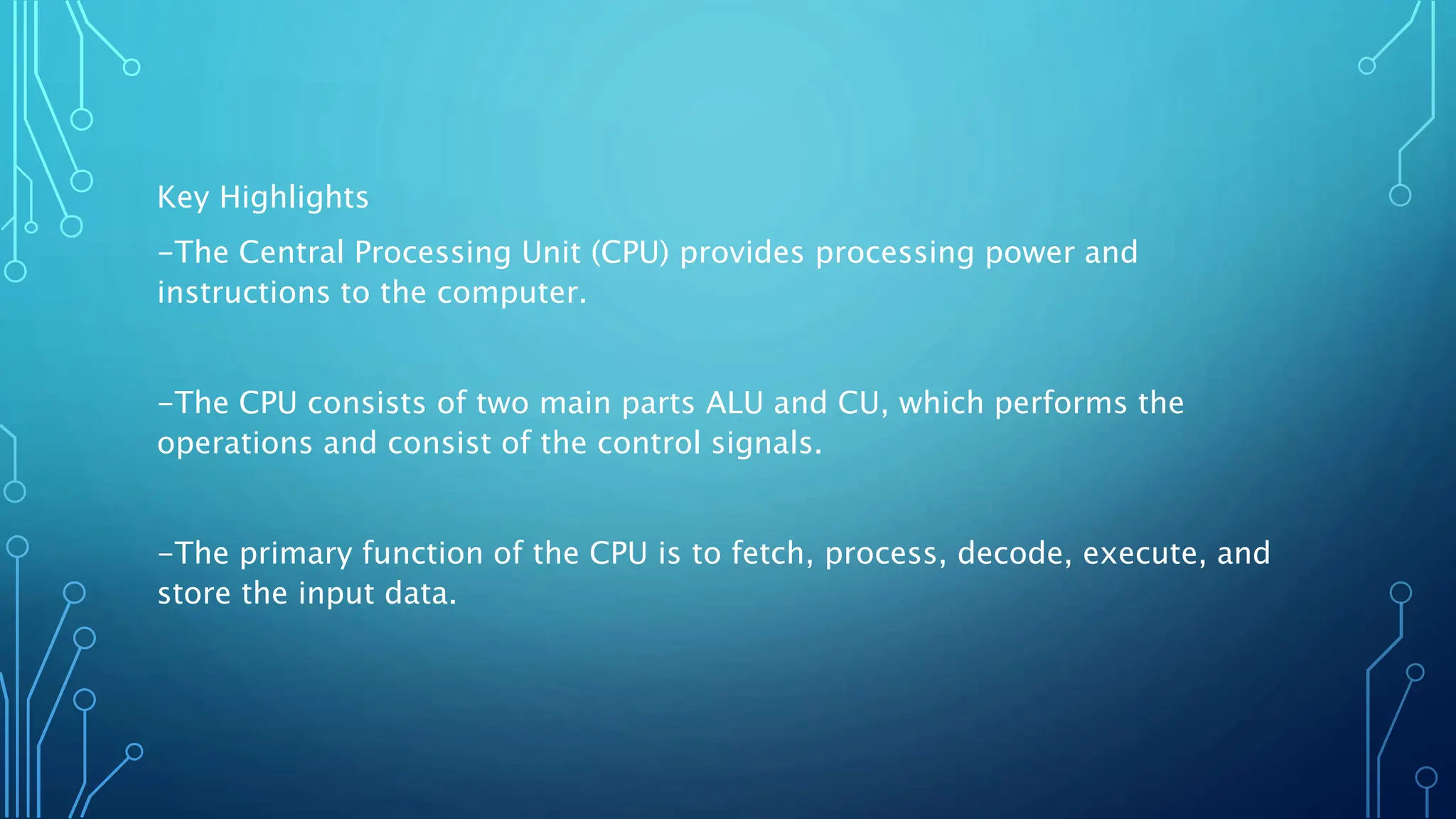 Key Highlights

-The Central Processing Unit (CPU) provides processing power and instructions to the computer.

-The CPU consists of two main parts ALU and CU, which performs the operations and consist of the control signals.

-The primary function of the CPU is to fetch, process, decode, execute, and store the input data.